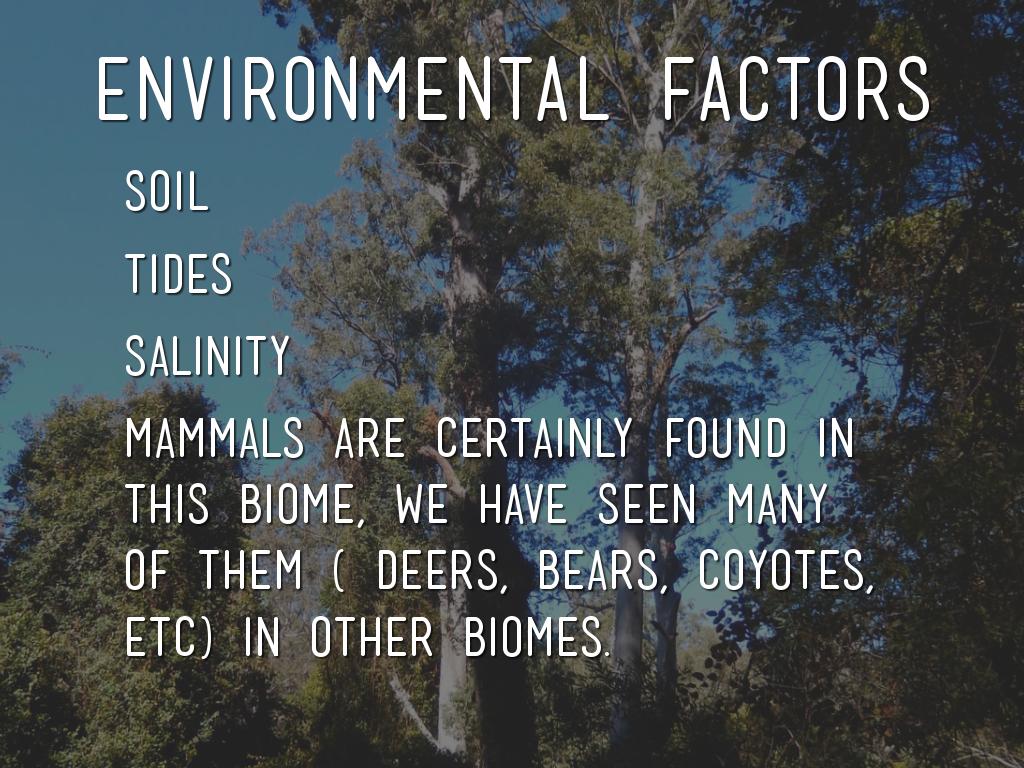 ENVIRONMENTAL FACTORS

SOIL

TIDES

SALINITY

MAMMALS ARE CERTAINLY FOUND IN THIS BIOME, WE HAVE SEEN MANY OF THEM ( DEERS, BEARS, COYOTES, ETC) IN OTHER BIOMES.